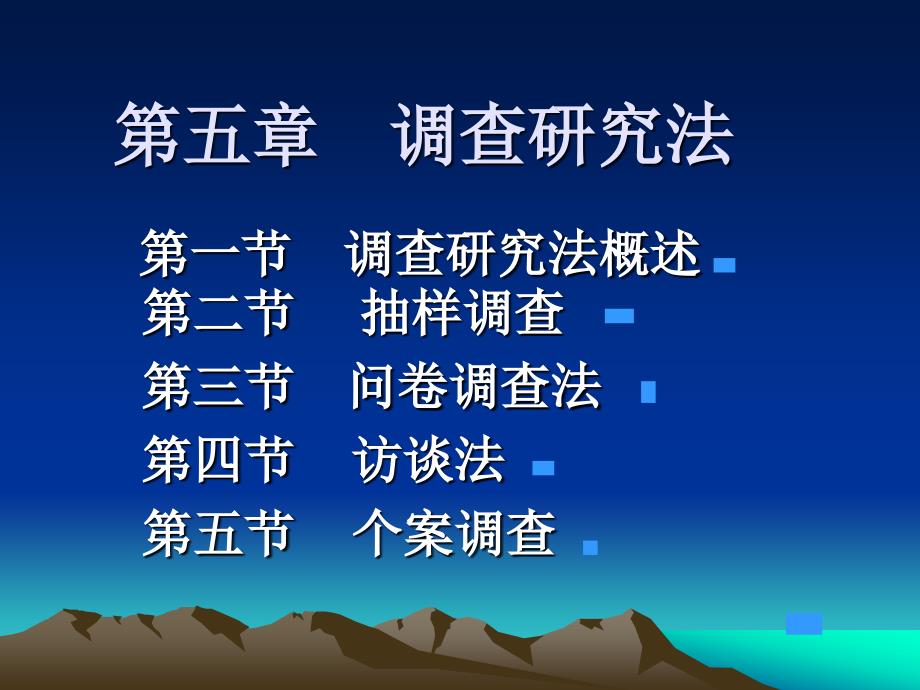 第五章　调查研究法

第一节　调查研究法概述
第二节　抽样调查
第三节　问卷调查法
第四节　访谈法
第五节　个案调查